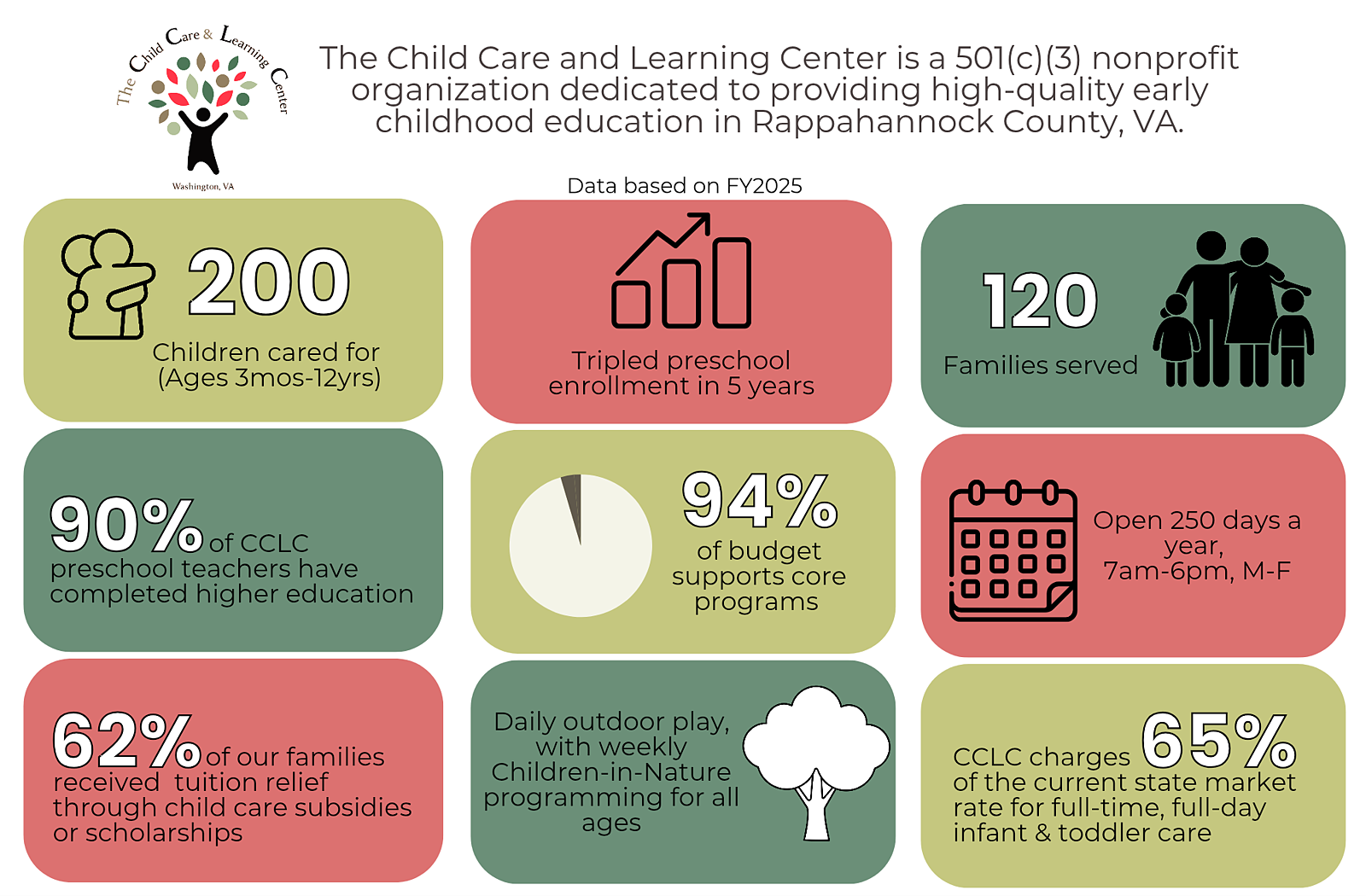 The Child Care & Learning Center
Washington, VA

The Child Care and Learning Center is a 501(c)(3) nonprofit organization dedicated to providing high-quality early childhood education in Rappahannock County, VA.

Data based on FY2025

200
Children cared for (Ages 3mos-12yrs)

Tripled preschool enrollment in 5 years

120
Families served

90% of CCLC preschool teachers have completed higher education

94%
of budget supports core programs

Open 250 days a year, 7am-6pm, M-F

62% of our families received tuition relief through child care subsidies or scholarships

Daily outdoor play, with weekly Children-in-Nature programming for all ages

CCLC charges 65% of the current state market rate for full-time, full-day infant & toddler care